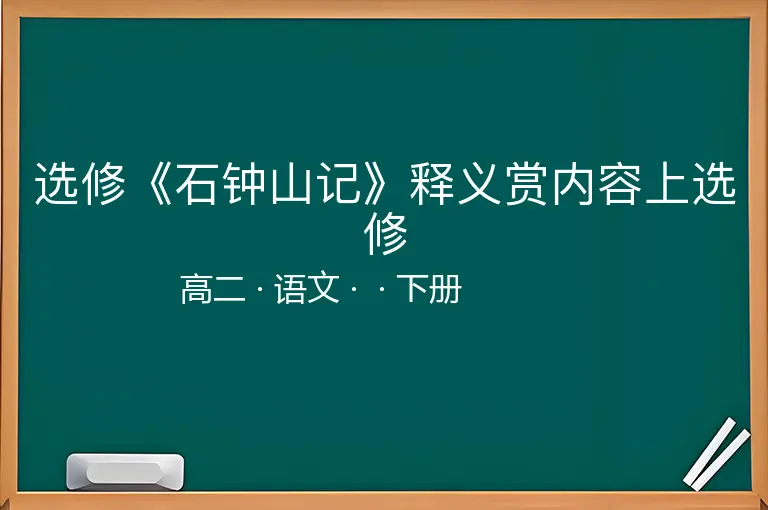 选修《石钟山记》释义赏内容上选修

高二 · 语文 · · 下册